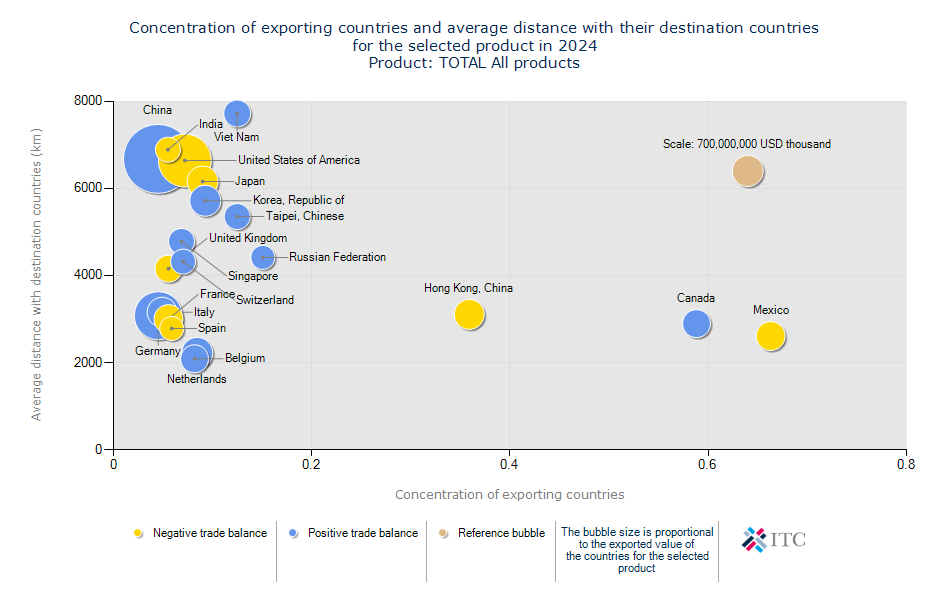 Concentration of exporting countries and average distance with their destination countries for the selected product in 2024
Product: TOTAL All products

Average distance with destination countries (km)

8000
6000
4000
2000
0

China
India
Viet Nam
United States of America
Japan
Korea, Republic of
Taipei, Chinese
United Kingdom
Russian Federation
Singapore
Switzerland
France
Italy
Spain
Germany
Belgium
Netherlands
Hong Kong, China
Canada
Mexico
Scale: 700,000,000 USD thousand

0
0.2
0.4
0.6
0.8

Concentration of exporting countries

Negative trade balance
Positive trade balance
Reference bubble
The bubble size is proportional to the exported value of the countries for the selected product
ITC